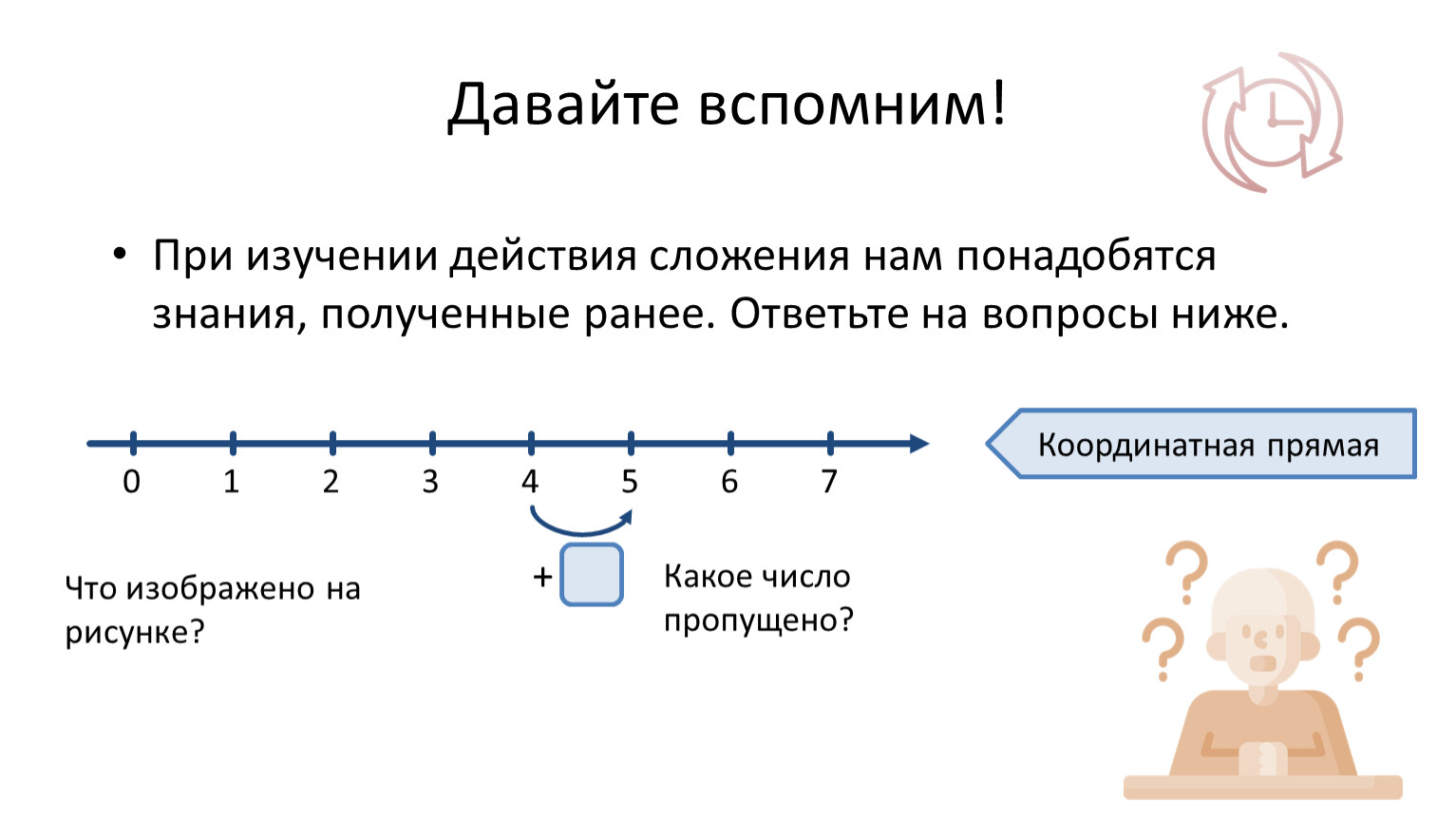 Давайте вспомним!

• При изучении действия сложения нам понадобятся знания, полученные ранее. Ответьте на вопросы ниже.

0 1 2 3 4 5 6 7

Координатная прямая

Что изображено на рисунке?

+

Какое число пропущено?